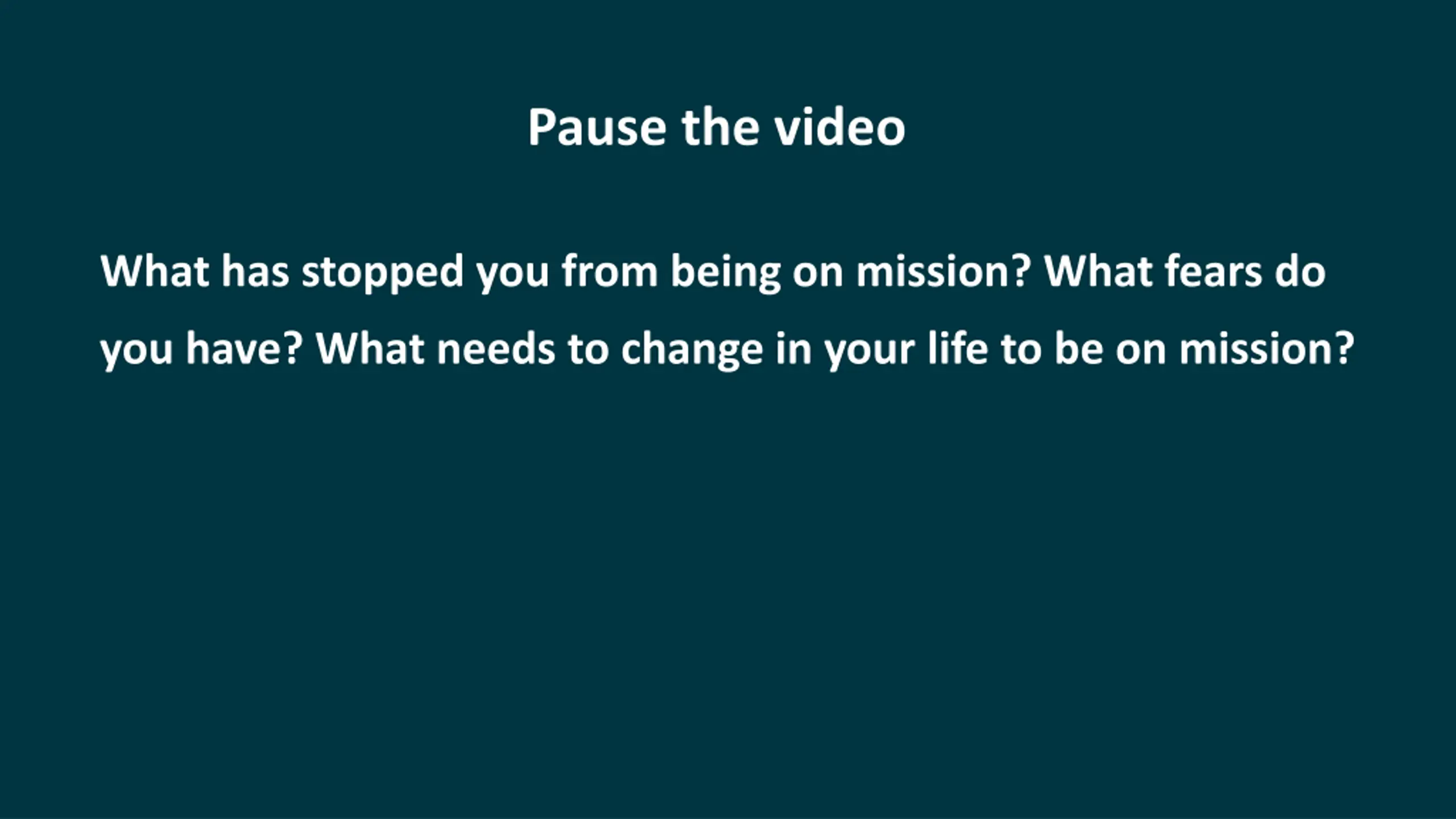 Pause the video

What has stopped you from being on mission? What fears do you have? What needs to change in your life to be on mission?